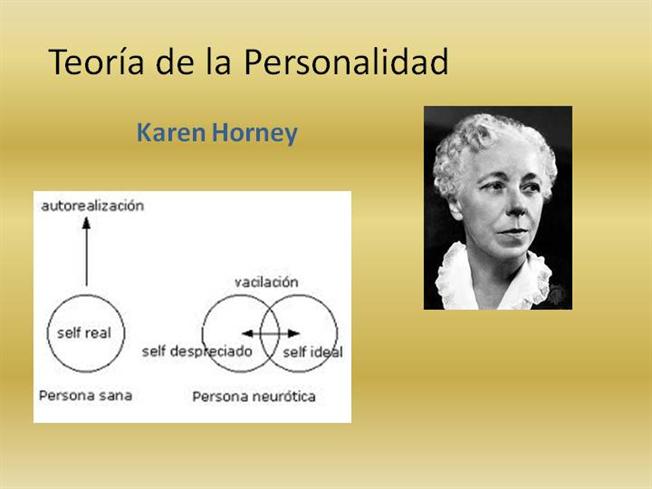 Teoría de la Personalidad

Karen Horney

autorealización

self real

Persona sana

vacilación

self despreciado

self ideal

Persona neurótica